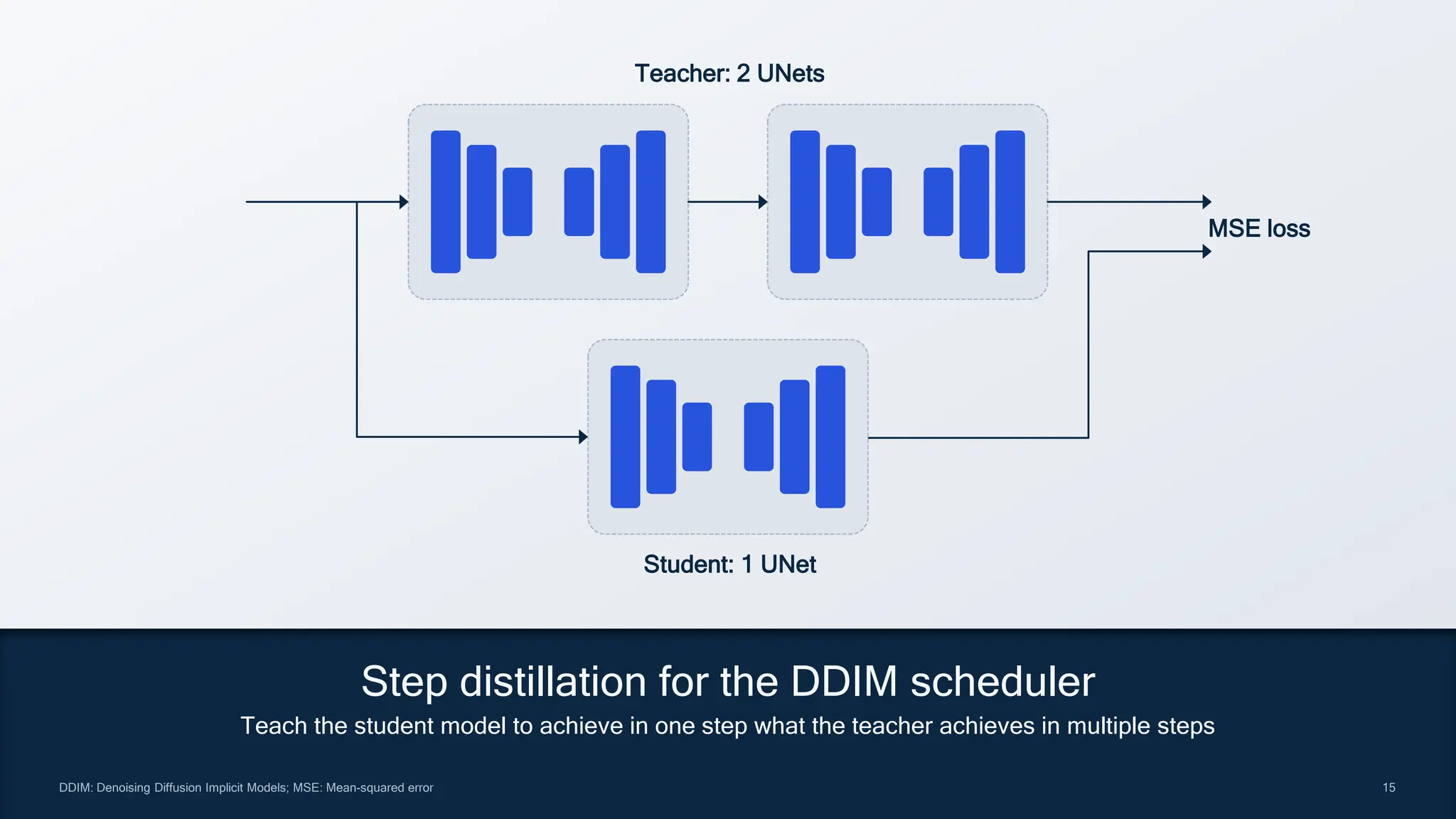 Teacher: 2 UNets

MSE loss

Student: 1 UNet

Step distillation for the DDIM scheduler

Teach the student model to achieve in one step what the teacher achieves in multiple steps

DDIM: Denoising Diffusion Implicit Models; MSE: Mean-squared error

15